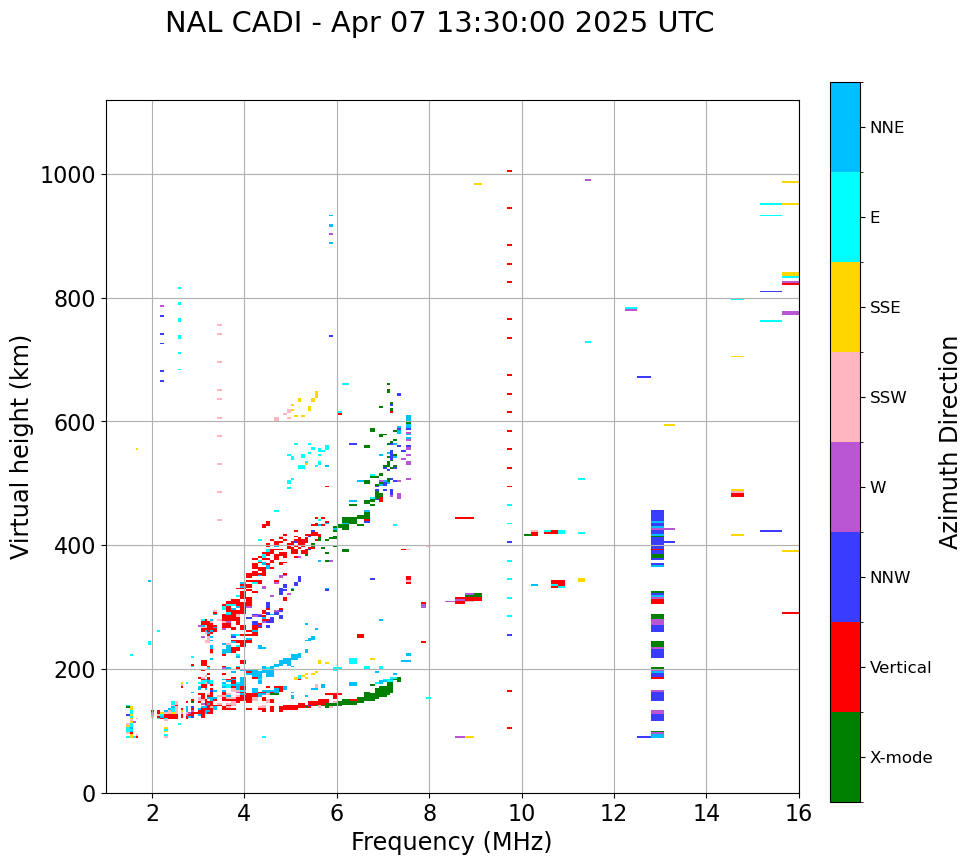 NAL CADI - Apr 07 13:30:00 2025 UTC

Virtual height (km)

1000
800
600
400
200
0

2
4
6
8
10
12
14
16

Frequency (MHz)

NNE
E
SSE
SSW
W
NNW
Vertical
X-mode

Azimuth Direction